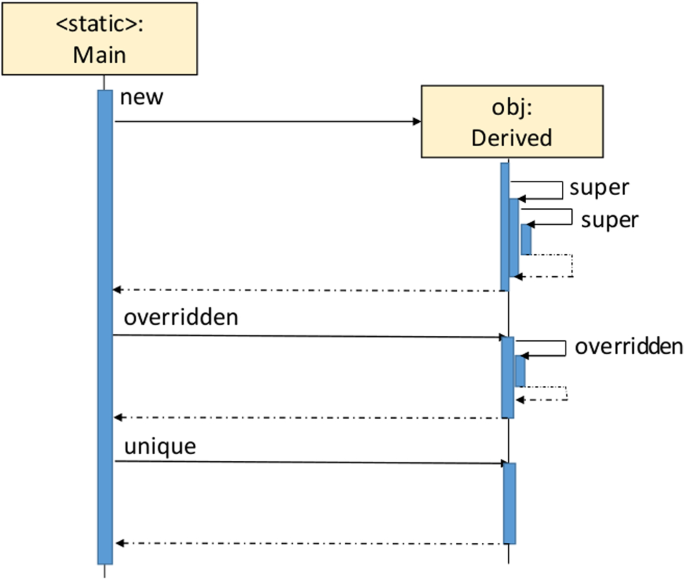 <static>:
Main

new

obj:
Derived

super

super

overridden

overridden

unique